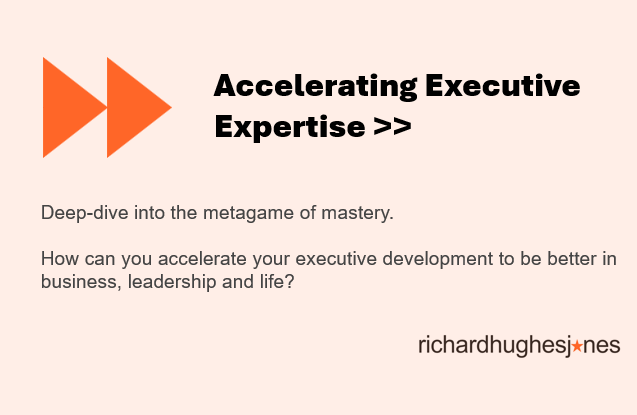 Accelerating Executive Expertise >>

Deep-dive into the metagame of mastery.

How can you accelerate your executive development to be better in business, leadership and life?

richardhughesj★nes